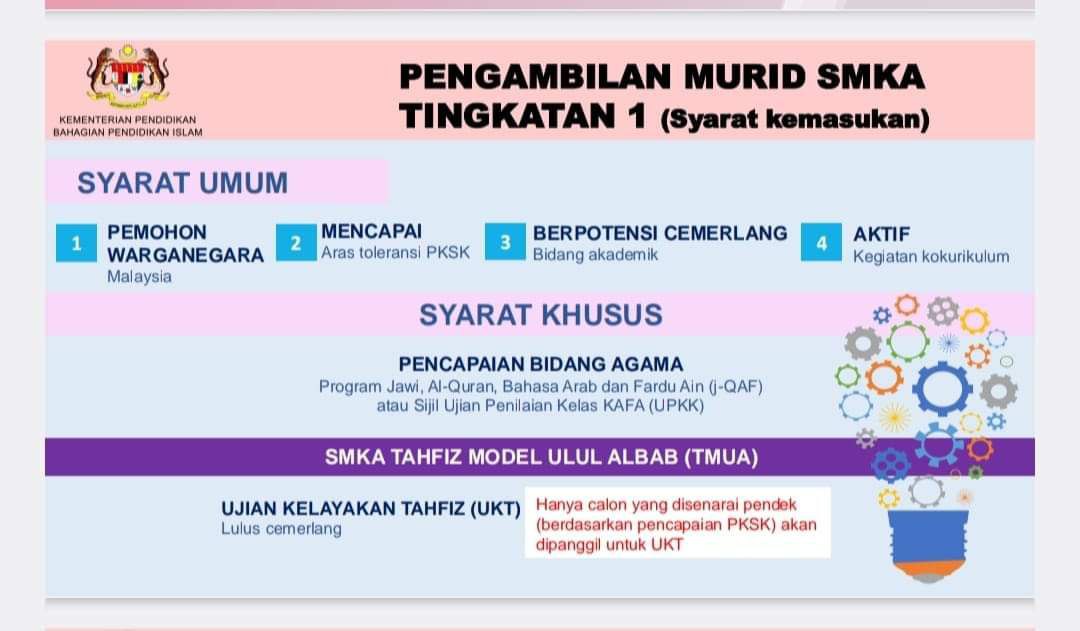 KEMENTERIAN PENDIDIKAN
BAHAGIAN PENDIDIKAN ISLAM

PENGAMBILAN MURID SMKA TINGKATAN 1 (Syarat kemasukan)

SYARAT UMUM

1 PEMOHON WARGANEGARA
Malaysia

2 MENCAPAI
Aras toleransi PKSK

3 BERPOTENSI CEMERLANG
Bidang akademik

4 AKTIF
Kegiatan kokurikulum

SYARAT KHUSUS

PENCAPAIAN BIDANG AGAMA
Program Jawi, Al-Quran, Bahasa Arab dan Fardu Ain (j-QAF) atau Sijil Ujian Penilaian Kelas KAFA (UPKK)

SMKA TAHFIZ MODEL ULUL ALBAB (TMUA)

UJIAN KELAYAKAN TAHFIZ (UKT)
Lulus cemerlang

Hanya calon yang disenarai pendek (berdasarkan pencapaian PKSK) akan dipanggil untuk UKT